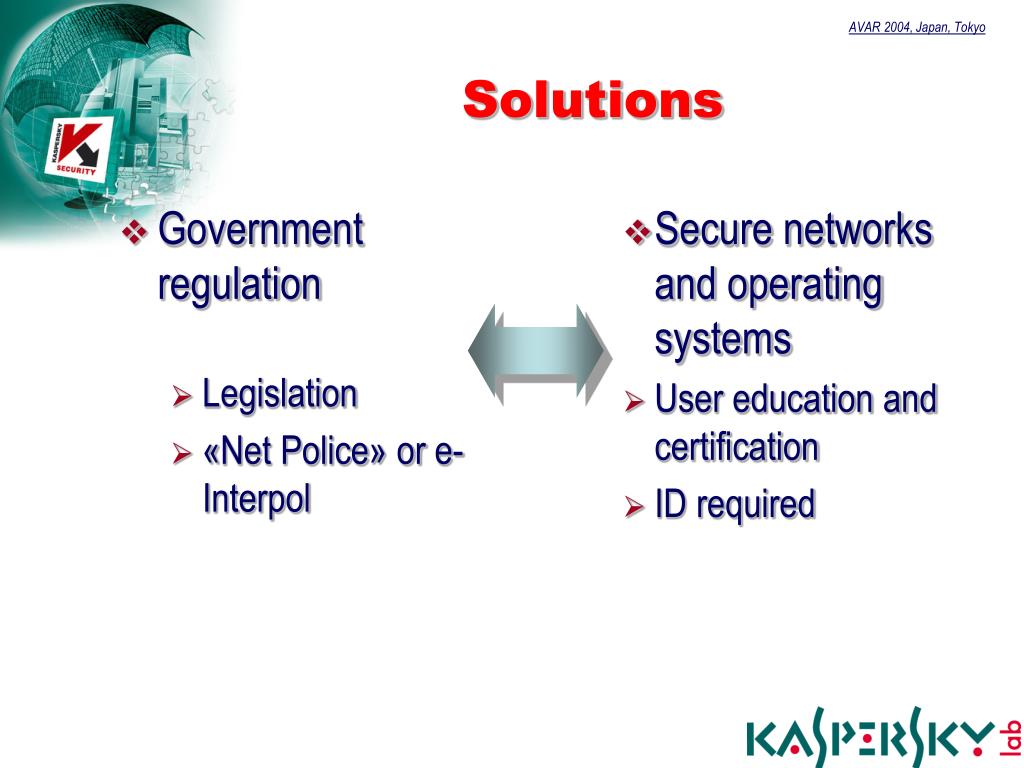 AVAR 2004, Japan, Tokyo

KASPERSKY SECURITY

Solutions

❖ Government regulation

➢ Legislation

➢ «Net Police» or e-Interpol

❖ Secure networks and operating systems

➢ User education and certification

➢ ID required

KASPERSKY lab